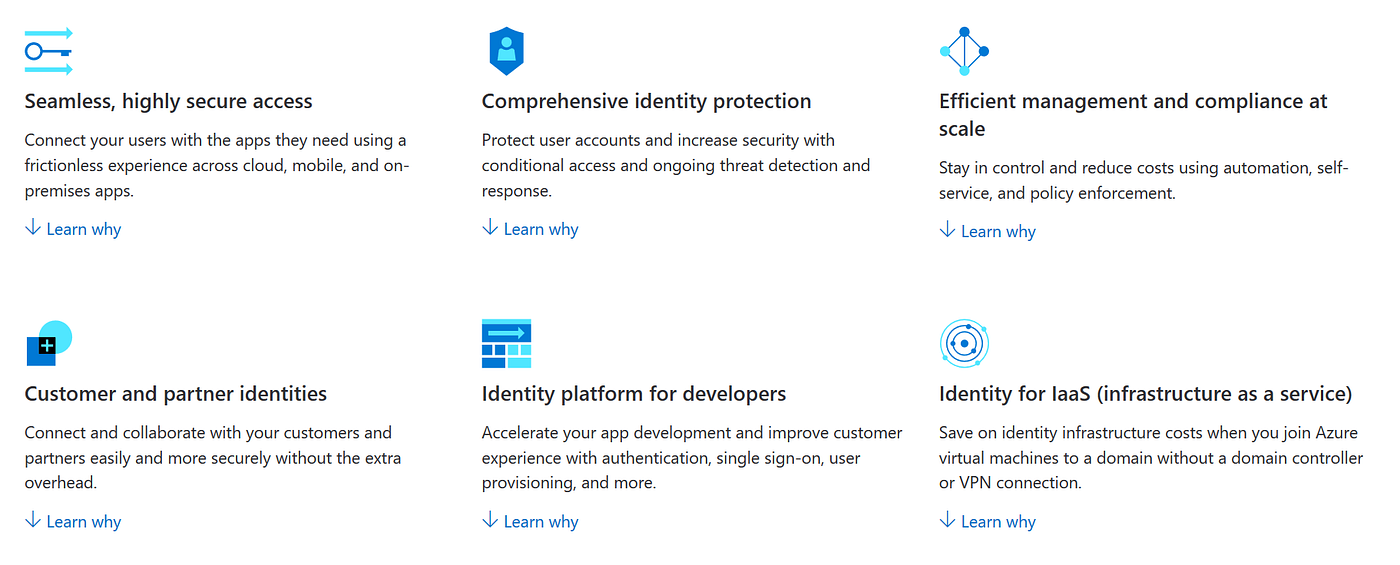 Seamless, highly secure access

Connect your users with the apps they need using a frictionless experience across cloud, mobile, and on-premises apps.

↓ Learn why

Comprehensive identity protection

Protect user accounts and increase security with conditional access and ongoing threat detection and response.

↓ Learn why

Efficient management and compliance at scale

Stay in control and reduce costs using automation, self-service, and policy enforcement.

↓ Learn why

Customer and partner identities

Connect and collaborate with your customers and partners easily and more securely without the extra overhead.

↓ Learn why

Identity platform for developers

Accelerate your app development and improve customer experience with authentication, single sign-on, user provisioning, and more.

↓ Learn why

Identity for IaaS (infrastructure as a service)

Save on identity infrastructure costs when you join Azure virtual machines to a domain without a domain controller or VPN connection.

↓ Learn why